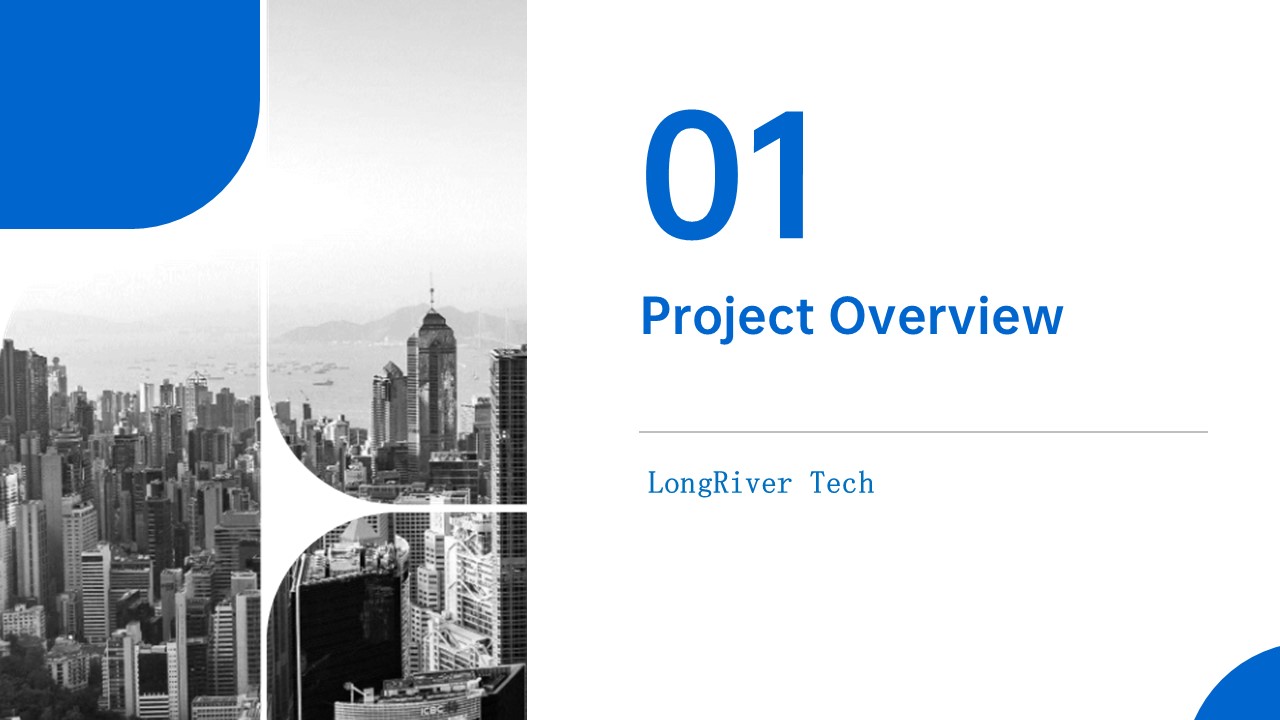 01

Project Overview

LongRiver Tech

ICBC